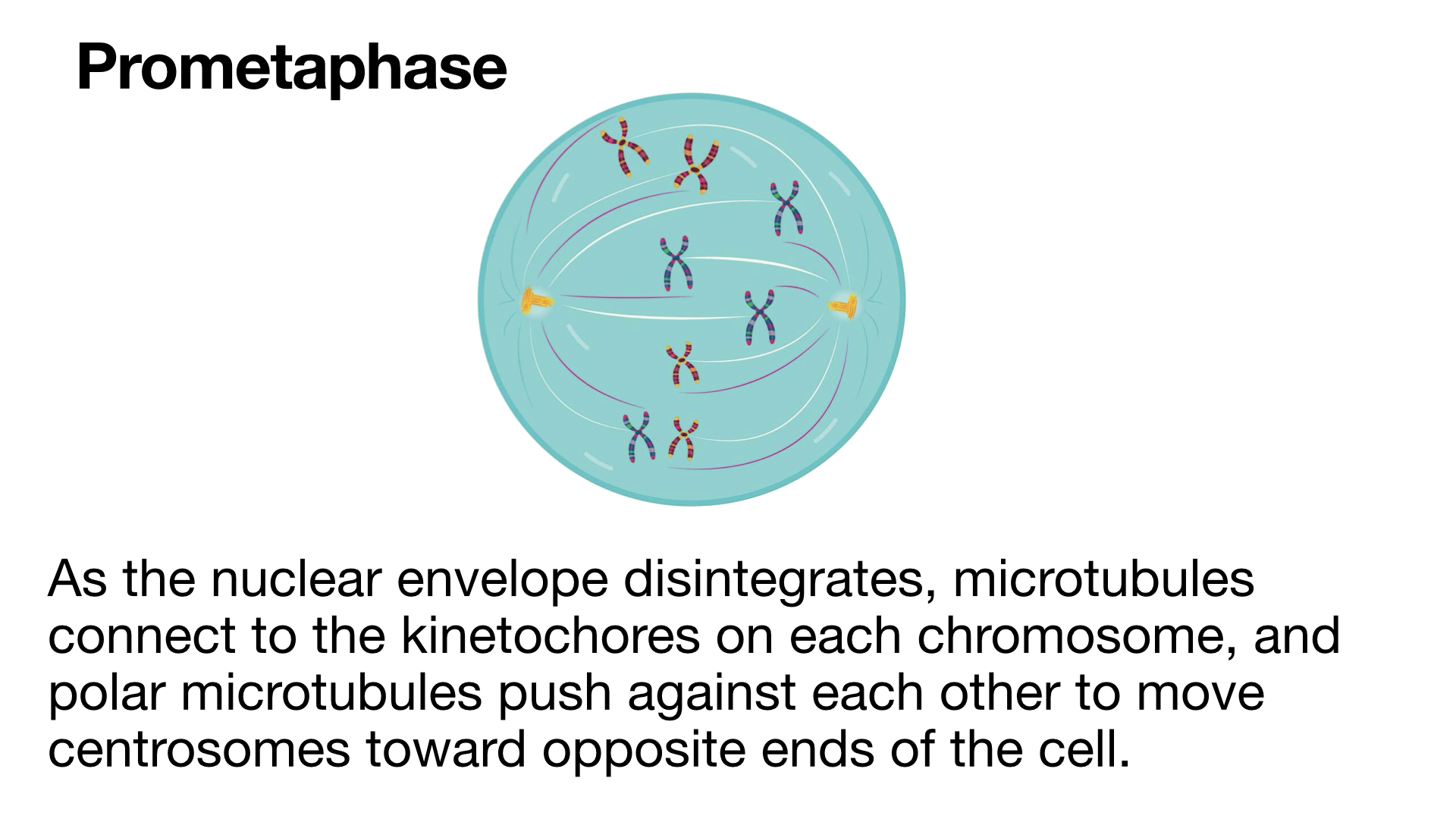 Prometaphase

As the nuclear envelope disintegrates, microtubules connect to the kinetochores on each chromosome, and polar microtubules push against each other to move centrosomes toward opposite ends of the cell.